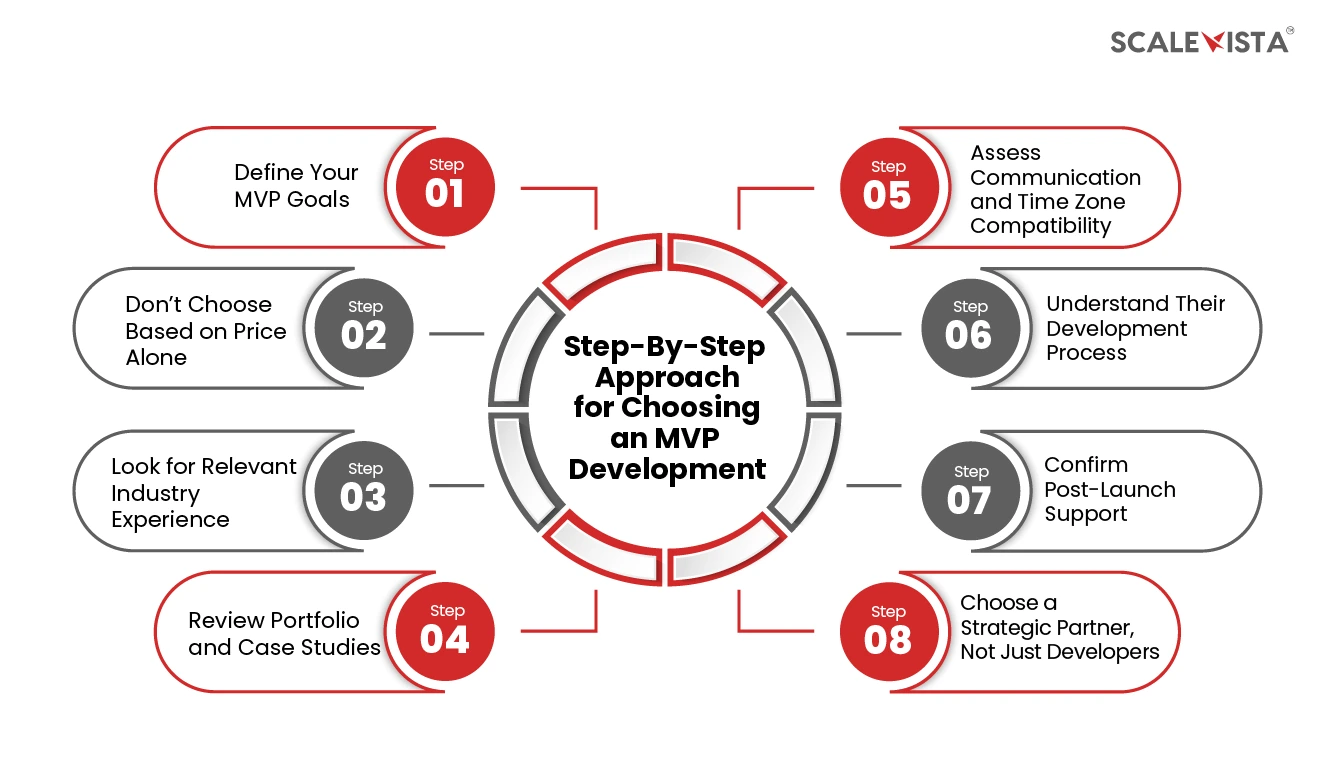 SCALEVISTA®

Step-By-Step Approach for Choosing an MVP Development

Define Your MVP Goals
Step 01

Don't Choose Based on Price Alone
Step 02

Look for Relevant Industry Experience
Step 03

Review Portfolio and Case Studies
Step 04

Step 05
Assess Communication and Time Zone Compatibility

Step 06
Understand Their Development Process

Step 07
Confirm Post-Launch Support

Step 08
Choose a Strategic Partner, Not Just Developers